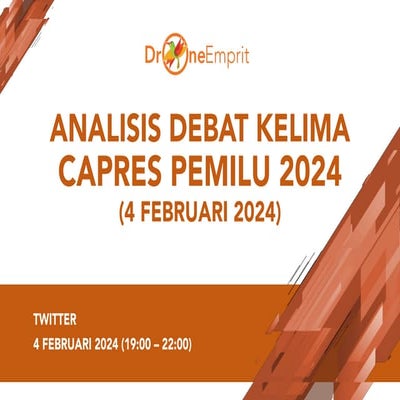 DroneEmprit

ANALISIS DEBAT KELIMA CAPRES PEMILU 2024 (4 FEBRUARI 2024)

TWITTER

4 FEBRUARI 2024 (19:00 – 22:00)